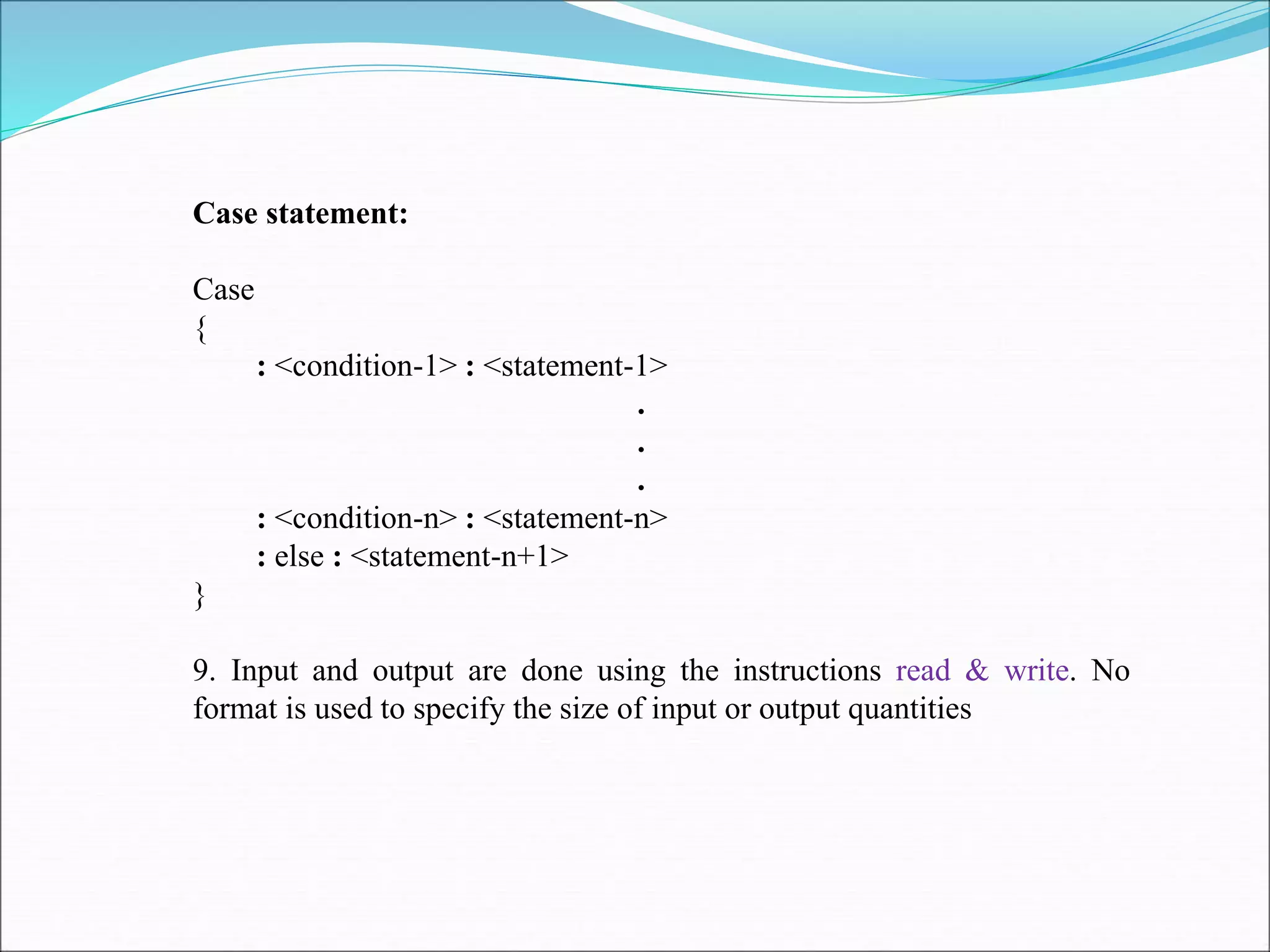 Case statement:

Case
{
: <condition-1> : <statement-1>
.
.
.
: <condition-n> : <statement-n>
: else : <statement-n+1>
}

9. Input and output are done using the instructions read & write. No format is used to specify the size of input or output quantities